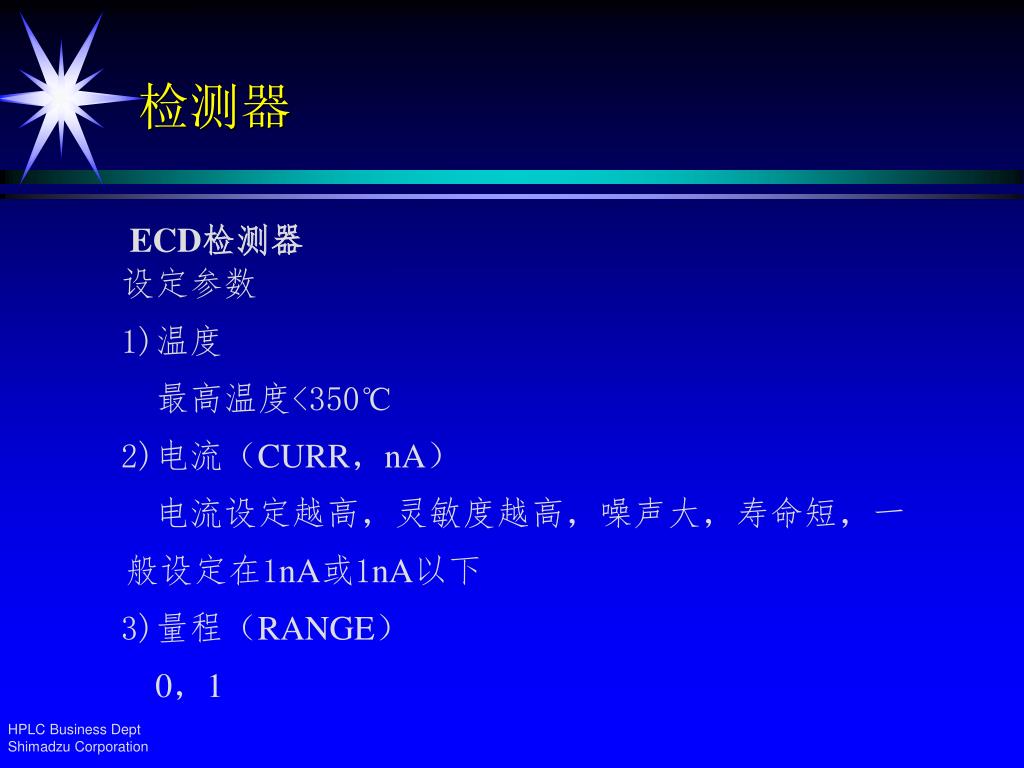 检测器

ECD检测器
设定参数
1)温度
最高温度<350℃
2)电流（CURR，nA）
电流设定越高，灵敏度越高，噪声大，寿命短，一般设定在1nA或1nA以下
3)量程（RANGE）
0，1

HPLC Business Dept
Shimadzu Corporation